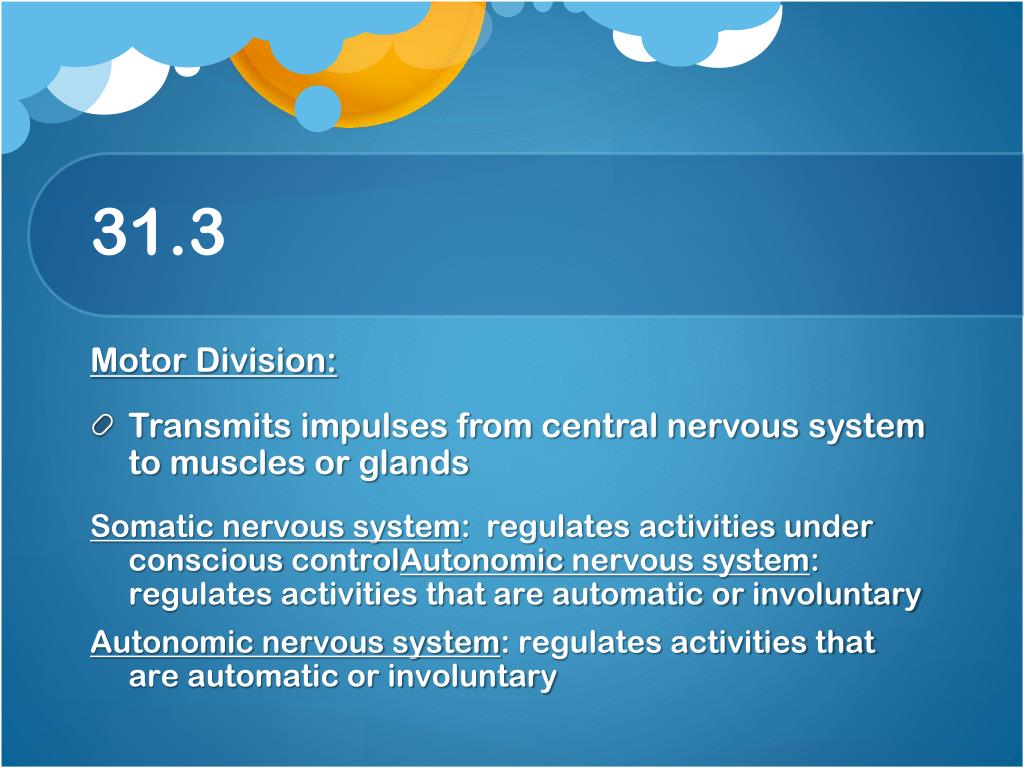 31.3

Motor Division:

Transmits impulses from central nervous system to muscles or glands

Somatic nervous system: regulates activities under conscious controlAutonomic nervous system: regulates activities that are automatic or involuntary

Autonomic nervous system: regulates activities that are automatic or involuntary